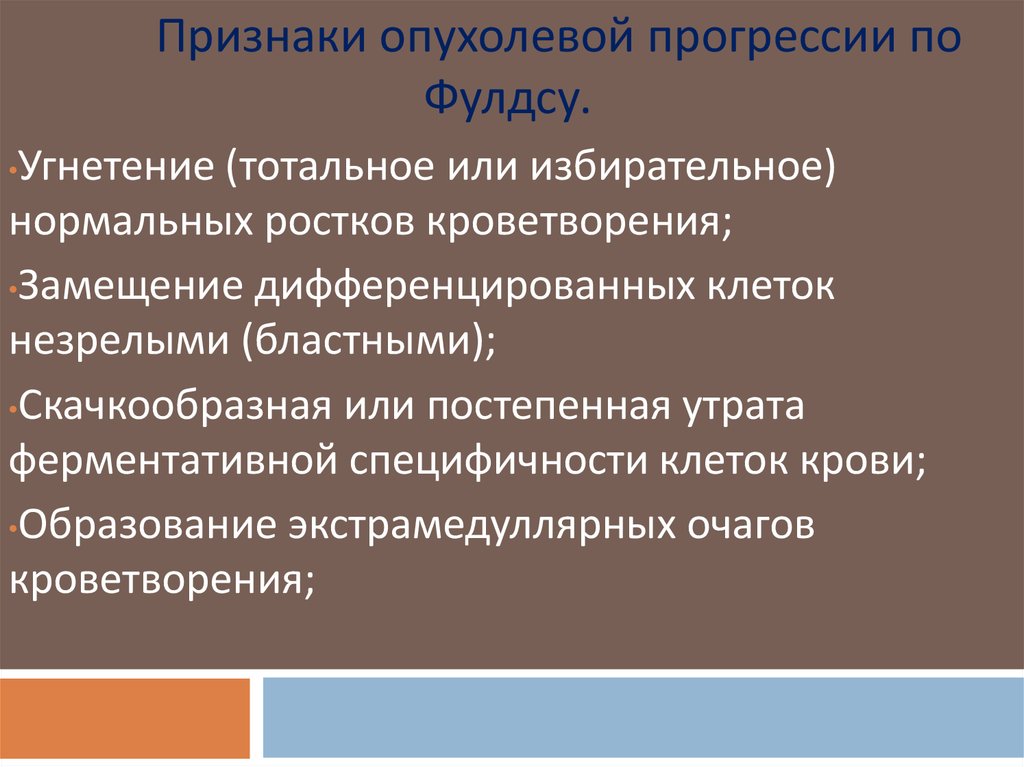 Признаки опухолевой прогрессии по Фулдсу.

•Угнетение (тотальное или избирательное) нормальных ростков кроветворения;

•Замещение дифференцированных клеток незрелыми (бластными);

•Скачкообразная или постепенная утрата ферментативной специфичности клеток крови;

•Образование экстрамедуллярных очагов кроветворения;